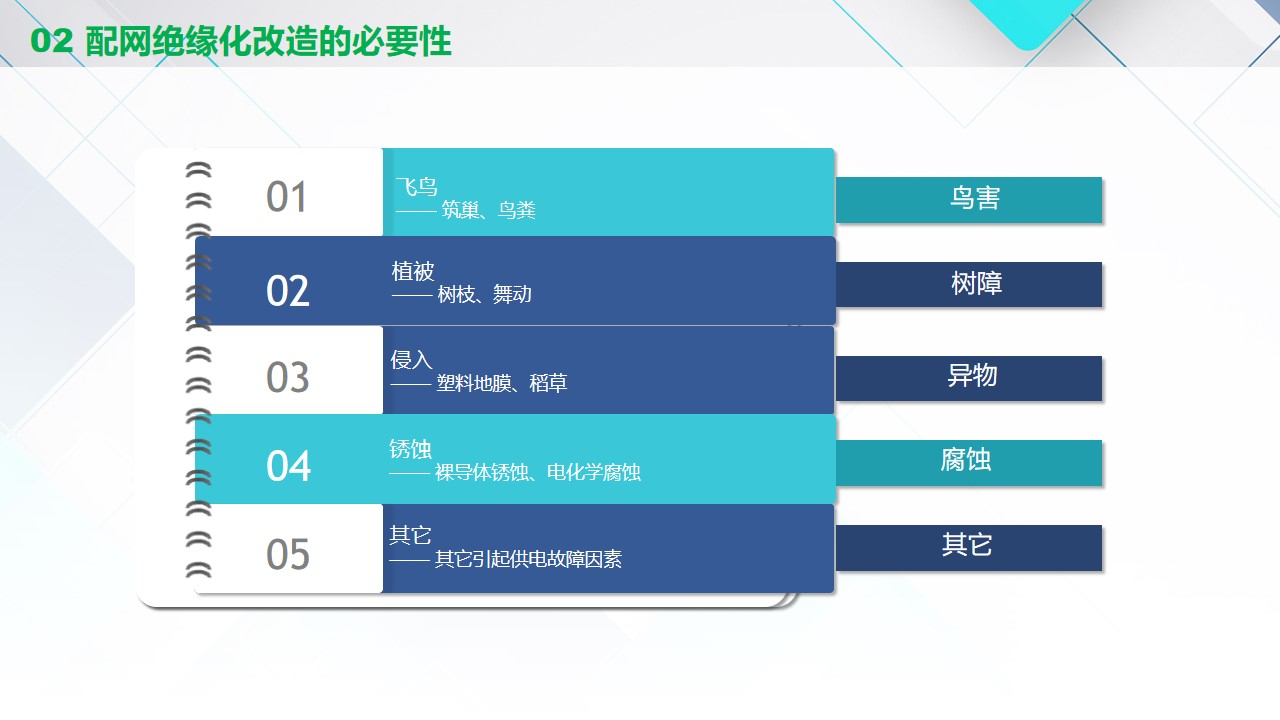 02 配网绝缘化改造的必要性

01
飞鸟
—— 筑巢、鸟粪

鸟害

02
植被
—— 树枝、舞动

树障

03
侵入
—— 塑料地膜、稻草

异物

04
锈蚀
—— 裸导体锈蚀、电化学腐蚀

腐蚀

05
其它
—— 其它引起供电故障因素

其它